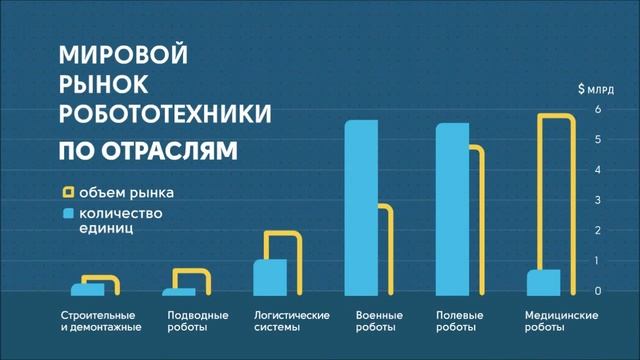 МИРОВОЙ РЫНОК РОБОТОТЕХНИКИ

ПО ОТРАСЛЯМ

объем рынка

количество единиц

$ млрд

6
5
4
3
2
1
0

Строительные и демонтажные

Подводные роботы

Логистические системы

Военные роботы

Полевые роботы

Медицинские роботы